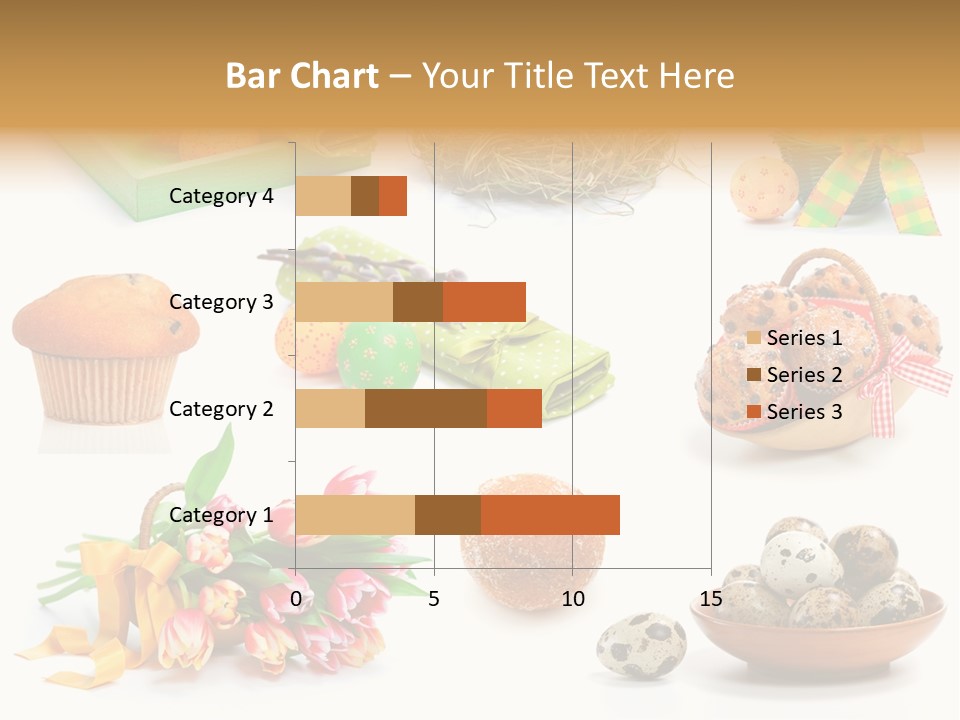 Bar Chart – Your Title Text Here

Category 4
Category 3
Category 2
Category 1

0
5
10
15

Series 1
Series 2
Series 3